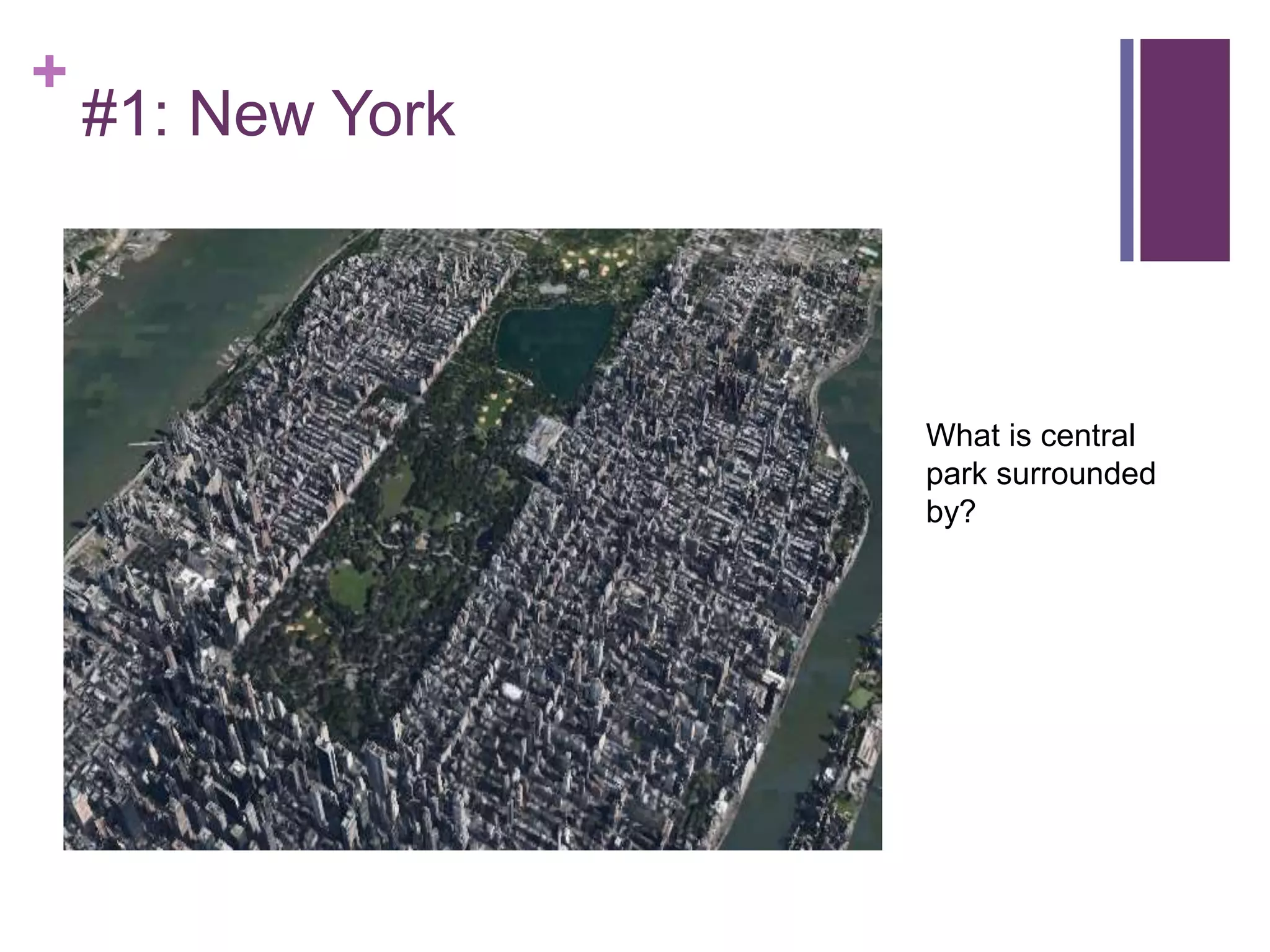 +
#1: New York

What is central park surrounded by?